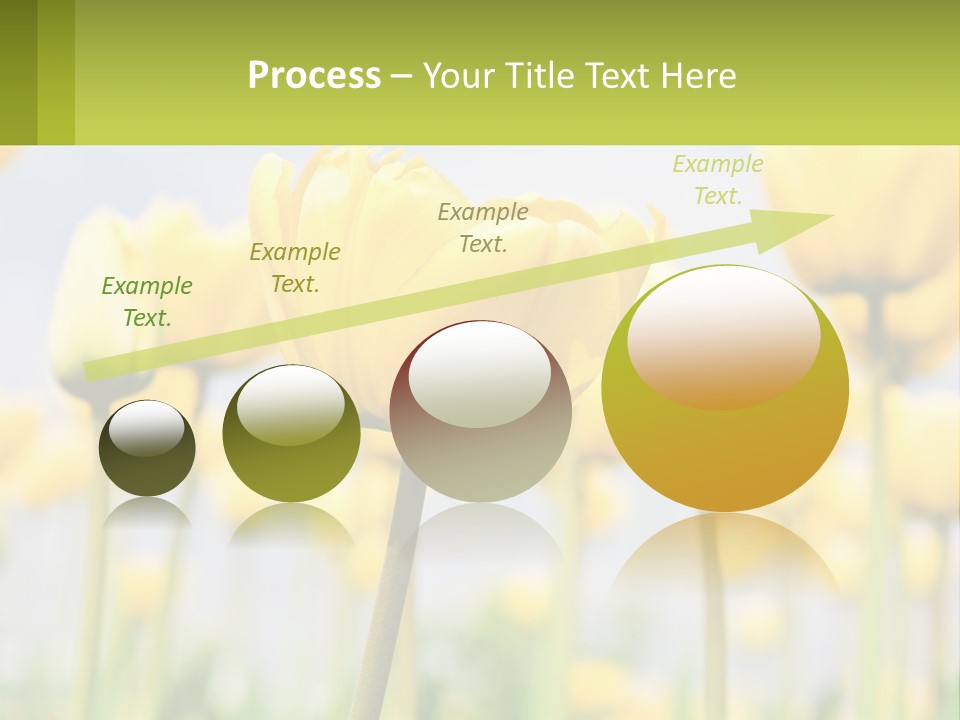 Process – Your Title Text Here

Example Text.

Example Text.

Example Text.

Example Text.